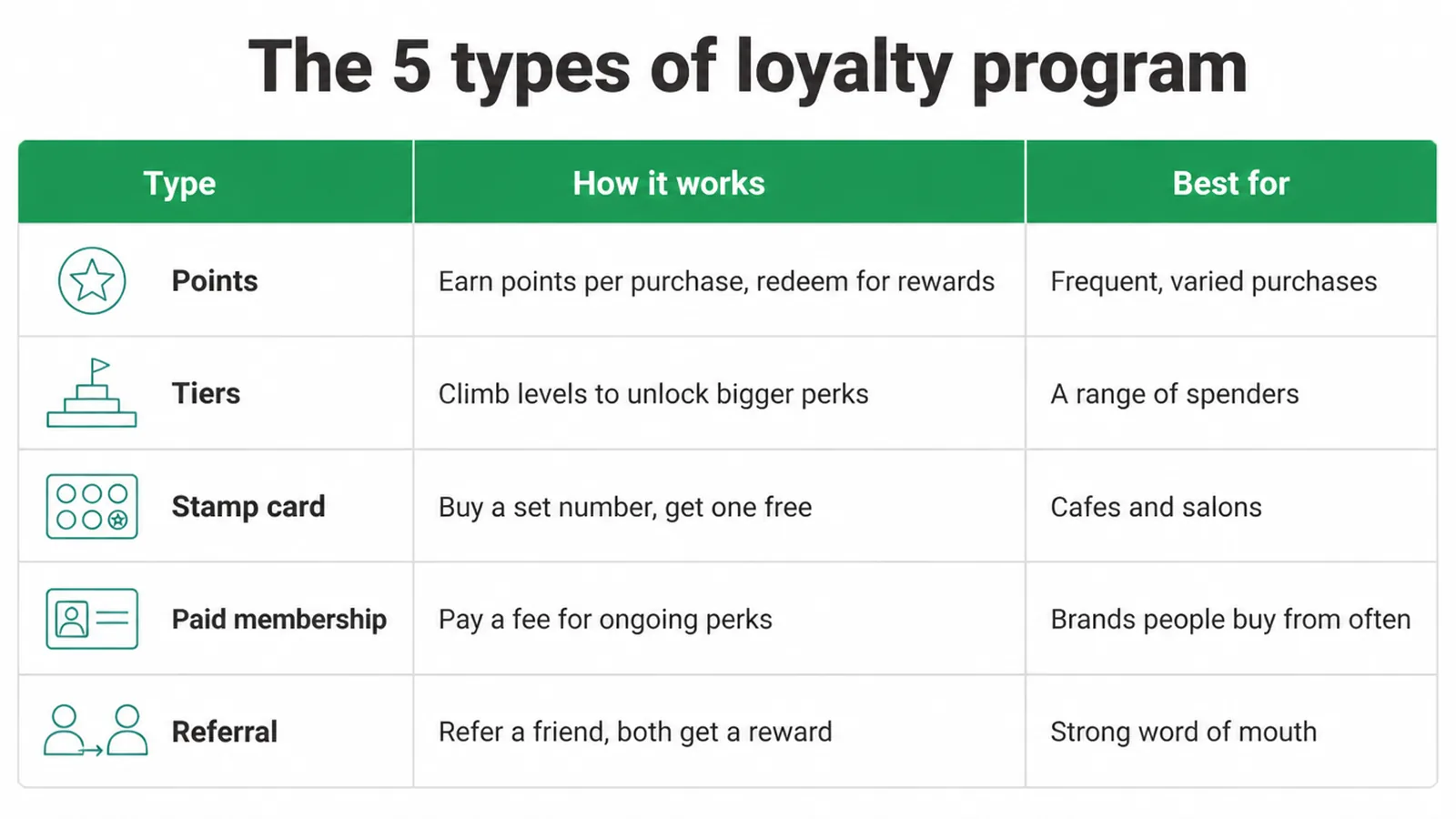 The 5 types of loyalty program

| Type | How it works | Best for |
|---|---|---|
| Points | Earn points per purchase, redeem for rewards | Frequent, varied purchases |
| Tiers | Climb levels to unlock bigger perks | A range of spenders |
| Stamp card | Buy a set number, get one free | Cafes and salons |
| Paid membership | Pay a fee for ongoing perks | Brands people buy from often |
| Referral | Refer a friend, both get a reward | Strong word of mouth |